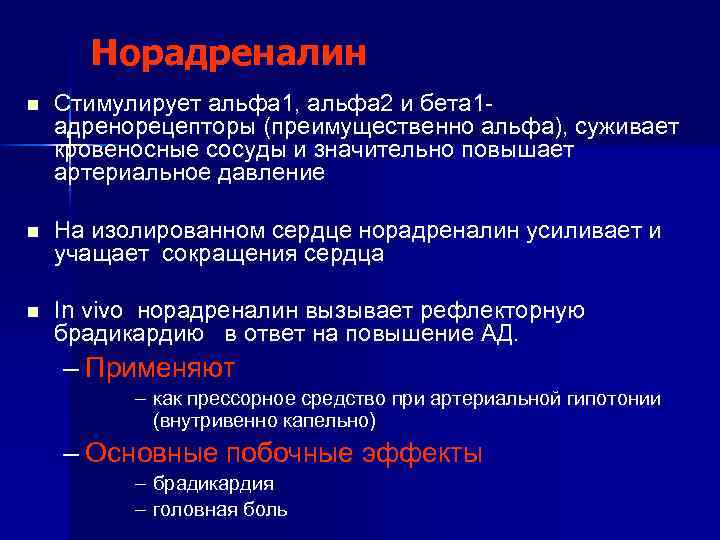 Норадреналин

Стимулирует альфа1, альфа2 и бета1-адренорецепторы (преимущественно альфа), суживает кровеносные сосуды и значительно повышает артериальное давление

На изолированном сердце норадреналин усиливает и учащает сокращения сердца

In vivo норадреналин вызывает рефлекторную брадикардию в ответ на повышение АД.

– Применяют

– как прессорное средство при артериальной гипотонии (внутривенно капельно)

– Основные побочные эффекты

– брадикардия

– головная боль